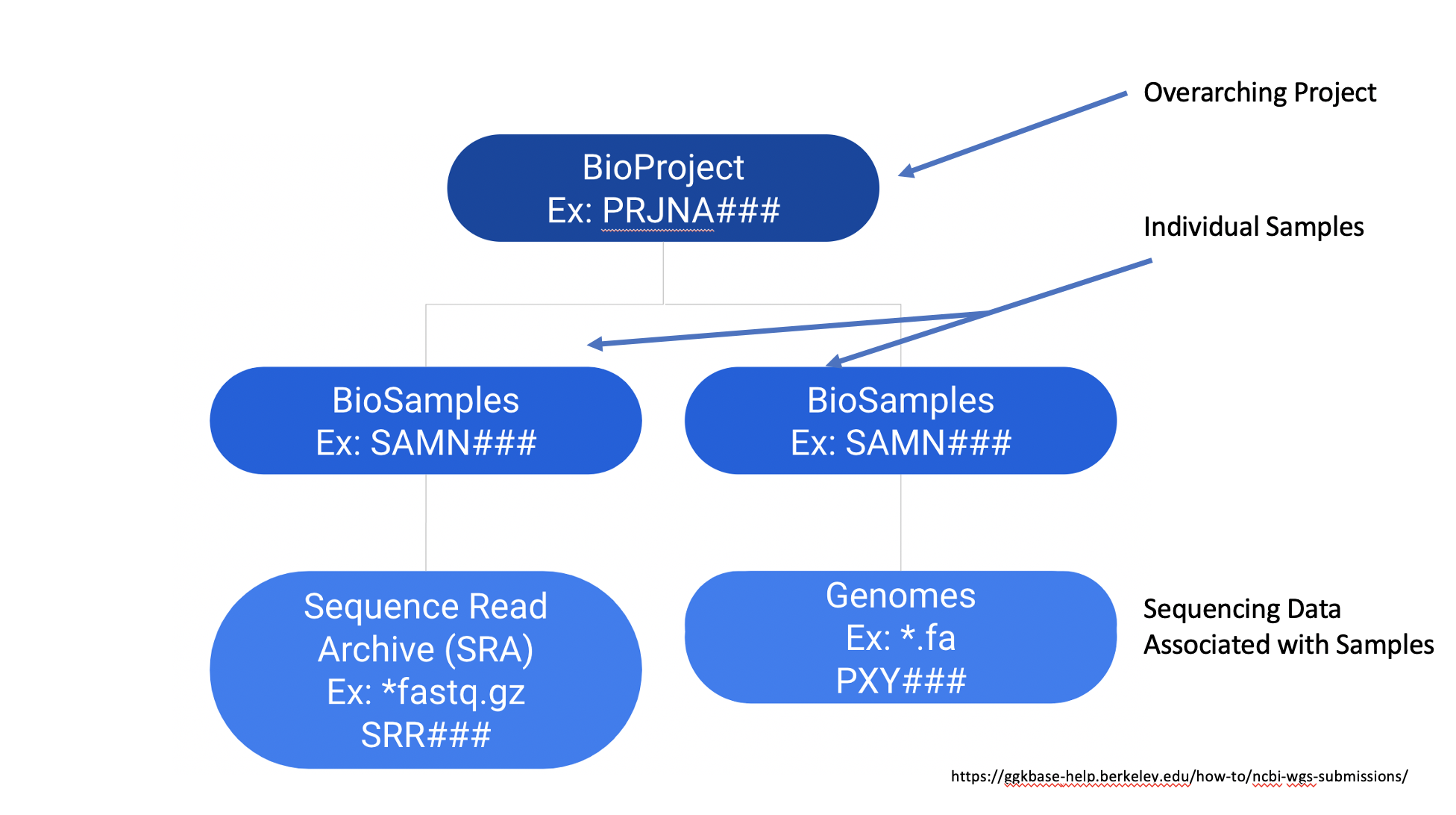 Overarching Project

BioProject
Ex: PRJNA###

Individual Samples

BioSamples
Ex: SAMN###

BioSamples
Ex: SAMN###

Sequence Read Archive (SRA)
Ex: *fastq.gz
SRR###

Genomes
Ex: *.fa
PXY###

Sequencing Data Associated with Samples

https://ggkbase-help.berkeley.edu/how-to/ncbi-wgs-submissions/